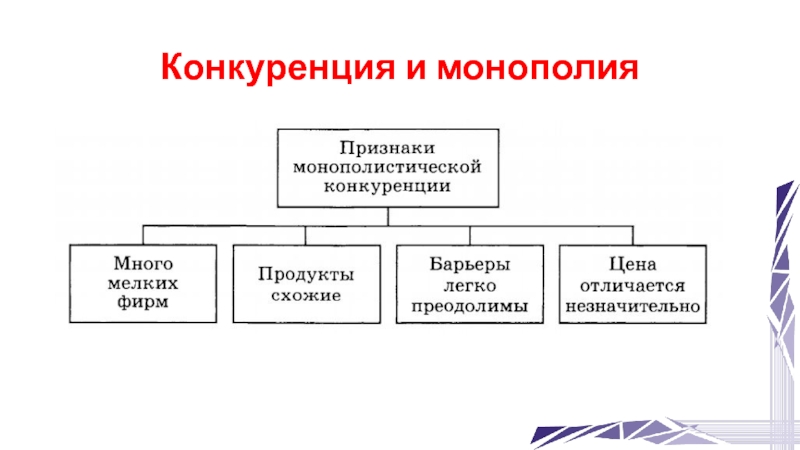 Конкуренция и монополия

Признаки монополистической конкуренции

Много мелких фирм

Продукты схожие

Барьеры легко преодолимы

Цена отличается незначительно